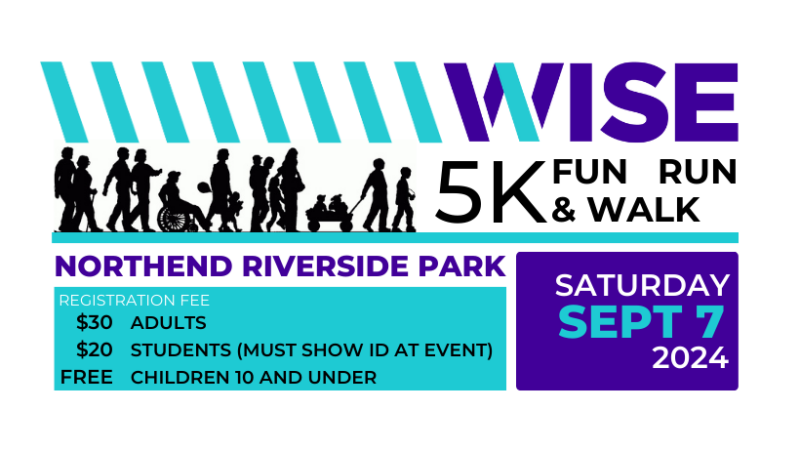 WISE

5K FUN RUN & WALK

NORTHEND RIVERSIDE PARK

REGISTRATION FEE
$30 ADULTS
$20 STUDENTS (MUST SHOW ID AT EVENT)
FREE CHILDREN 10 AND UNDER

SATURDAY
SEPT 7
2024